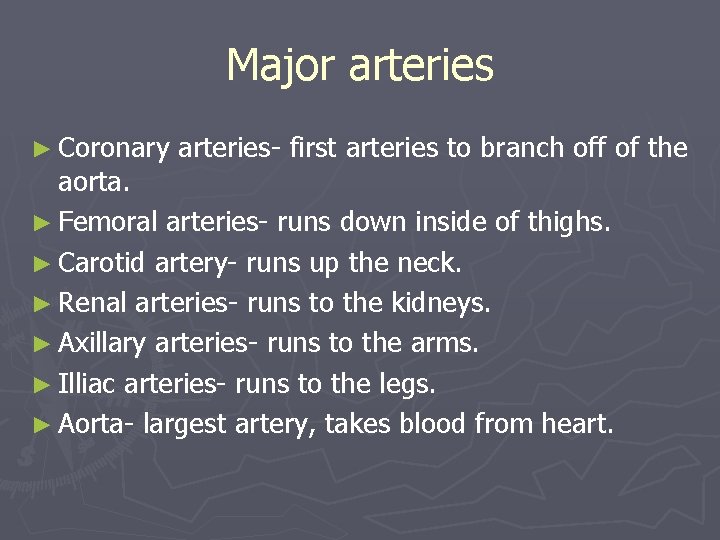 Major arteries

► Coronary arteries- first arteries to branch off of the aorta.
► Femoral arteries- runs down inside of thighs.
► Carotid artery- runs up the neck.
► Renal arteries- runs to the kidneys.
► Axillary arteries- runs to the arms.
► Illiac arteries- runs to the legs.
► Aorta- largest artery, takes blood from heart.